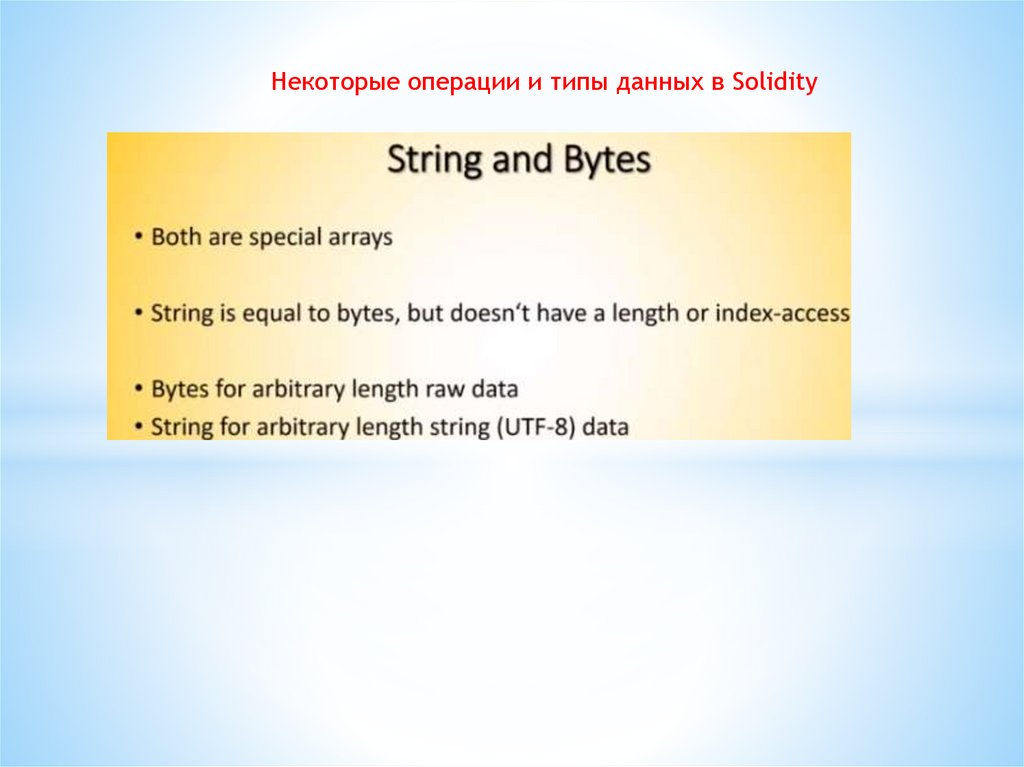 Некоторые операции и типы данных в Solidity

String and Bytes

• Both are special arrays

• String is equal to bytes, but doesn‘t have a length or index-access

• Bytes for arbitrary length raw data
• String for arbitrary length string (UTF-8) data